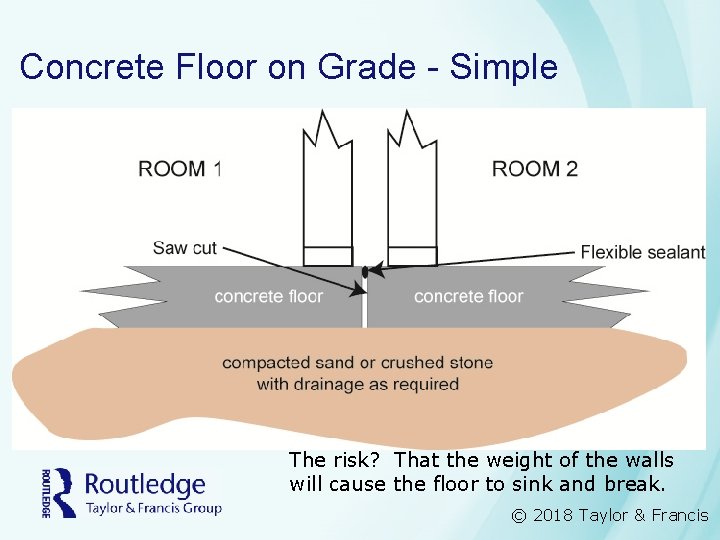 Concrete Floor on Grade - Simple

ROOM 1

ROOM 2

Saw cut

Flexible sealant

concrete floor

concrete floor

compacted sand or crushed stone with drainage as required

The risk? That the weight of the walls will cause the floor to sink and break.

ROUTLEDGE Routledge Taylor & Francis Group

© 2018 Taylor & Francis